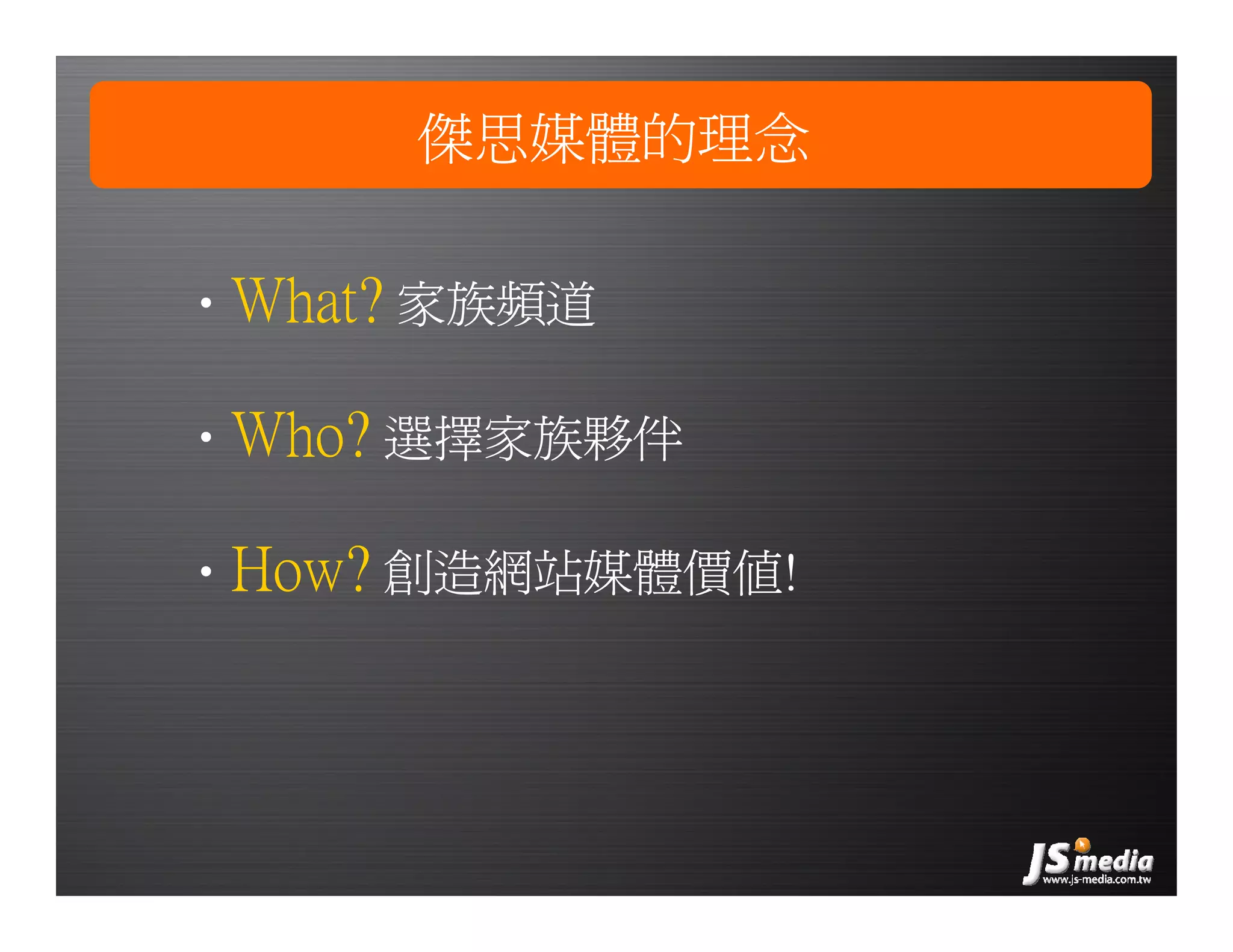 傑思媒體的理念

• What? 家族頻道

• Who? 選擇家族夥伴

• How? 創造網站媒體價值!

JS media
www.js-media.com.tw